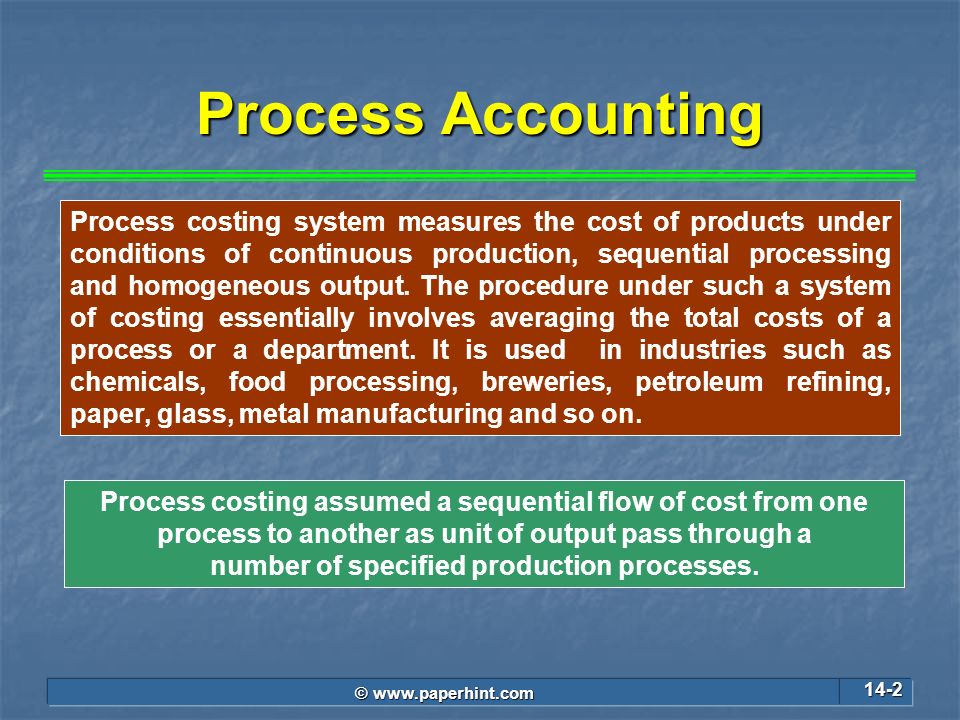 Process Accounting

Process costing system measures the cost of products under conditions of continuous production, sequential processing and homogeneous output. The procedure under such a system of costing essentially involves averaging the total costs of a process or a department. It is used in industries such as chemicals, food processing, breweries, petroleum refining, paper, glass, metal manufacturing and so on.

Process costing assumed a sequential flow of cost from one process to another as unit of output pass through a number of specified production processes.

© www.paperhint.com

14-2